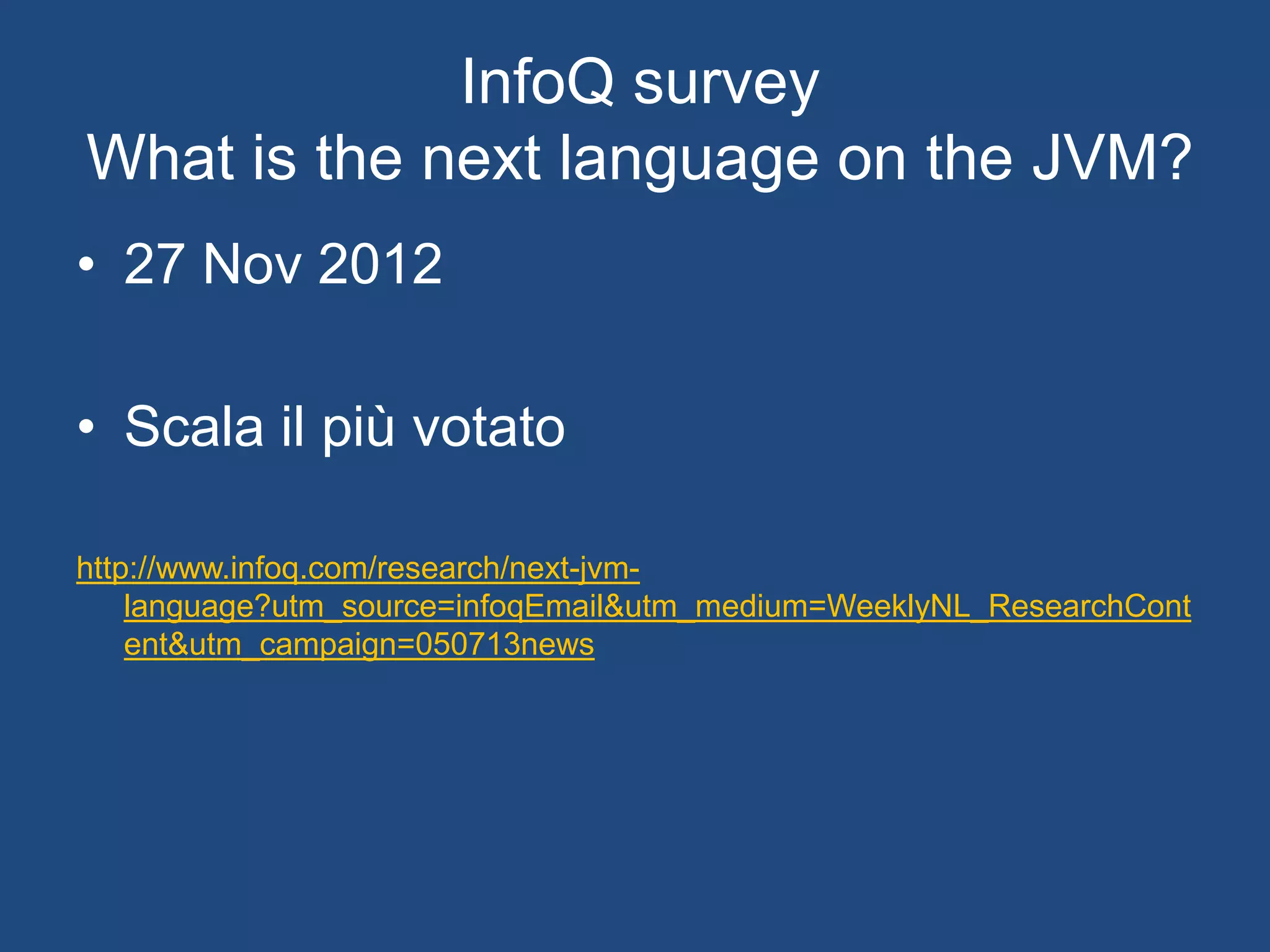 InfoQ survey
What is the next language on the JVM?

• 27 Nov 2012

• Scala il più votato

http://www.infoq.com/research/next-jvm-language?utm_source=infoqEmail&utm_medium=WeeklyNL_ResearchContent&utm_campaign=050713news